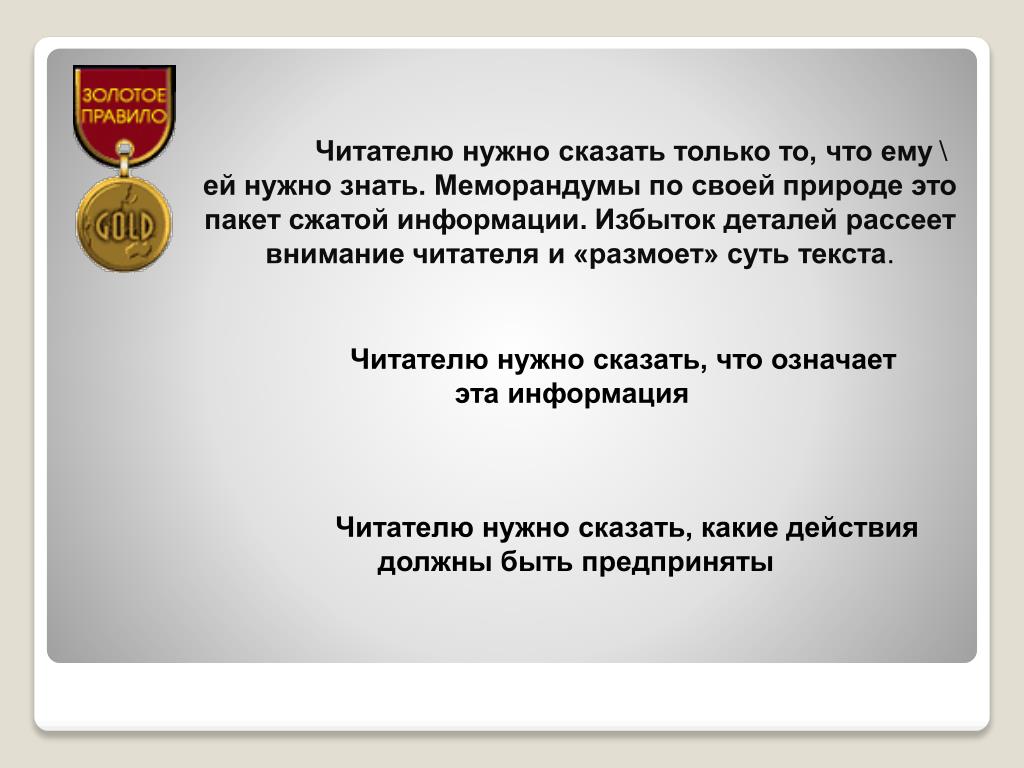 ЗОЛОТОЕ ПРАВИЛО

GOLD

Читателю нужно сказать только то, что ему \ ей нужно знать. Меморандумы по своей природе это пакет сжатой информации. Избыток деталей рассеет внимание читателя и «размоет» суть текста.

Читателю нужно сказать, что означает эта информация

Читателю нужно сказать, какие действия должны быть предприняты